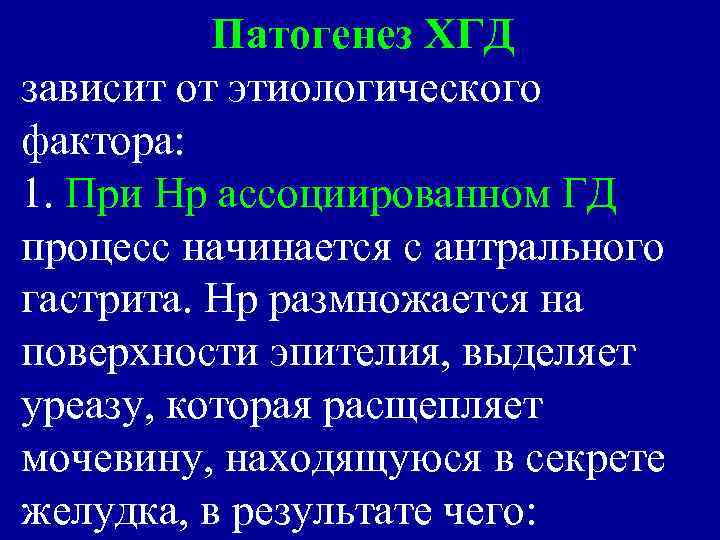 Патогенез ХГД

зависит от этиологического фактора:

1. При Нр ассоциированном ГД процесс начинается с антрального гастрита. Нр размножается на поверхности эпителия, выделяет уреазу, которая расщепляет мочевину, находящуюся в секрете желудка, в результате чего: